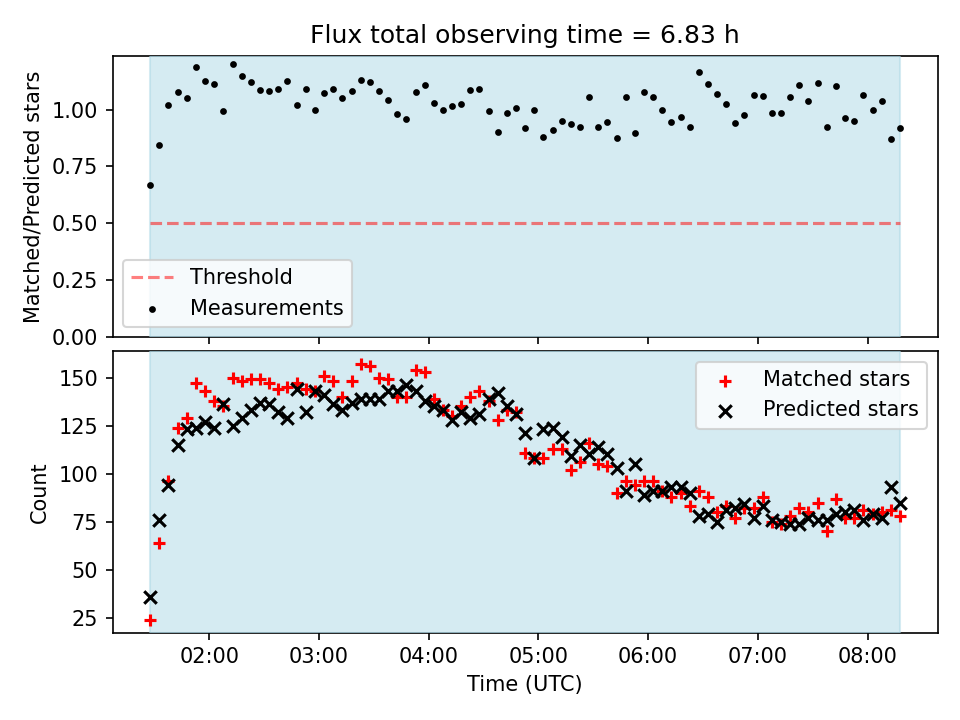 Flux total observing time = 6.83 h

Matched/Predicted stars

1.00
0.75
0.50
0.25
0.00

Threshold
Measurements

Count

150
125
100
75
50
25

Matched stars
Predicted stars

02:00
03:00
04:00
05:00
06:00
07:00
08:00

Time (UTC)